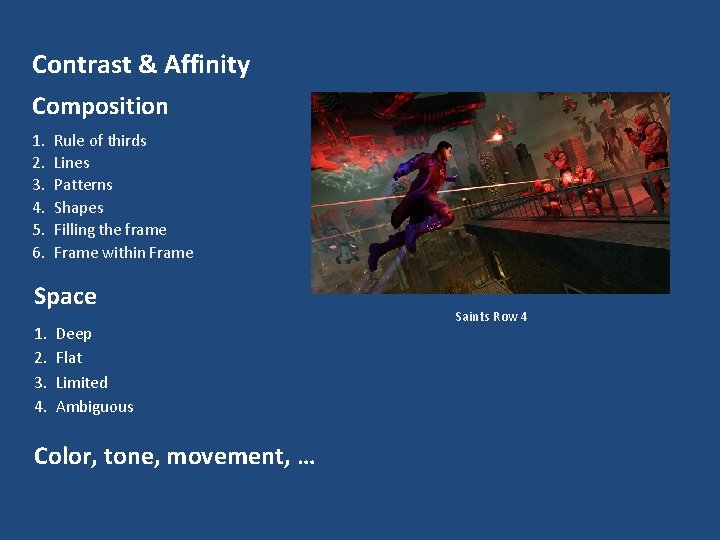 Contrast & Affinity

Composition

1. Rule of thirds
2. Lines
3. Patterns
4. Shapes
5. Filling the frame
6. Frame within Frame

Space

1. Deep
2. Flat
3. Limited
4. Ambiguous

Color, tone, movement, …

Saints Row 4